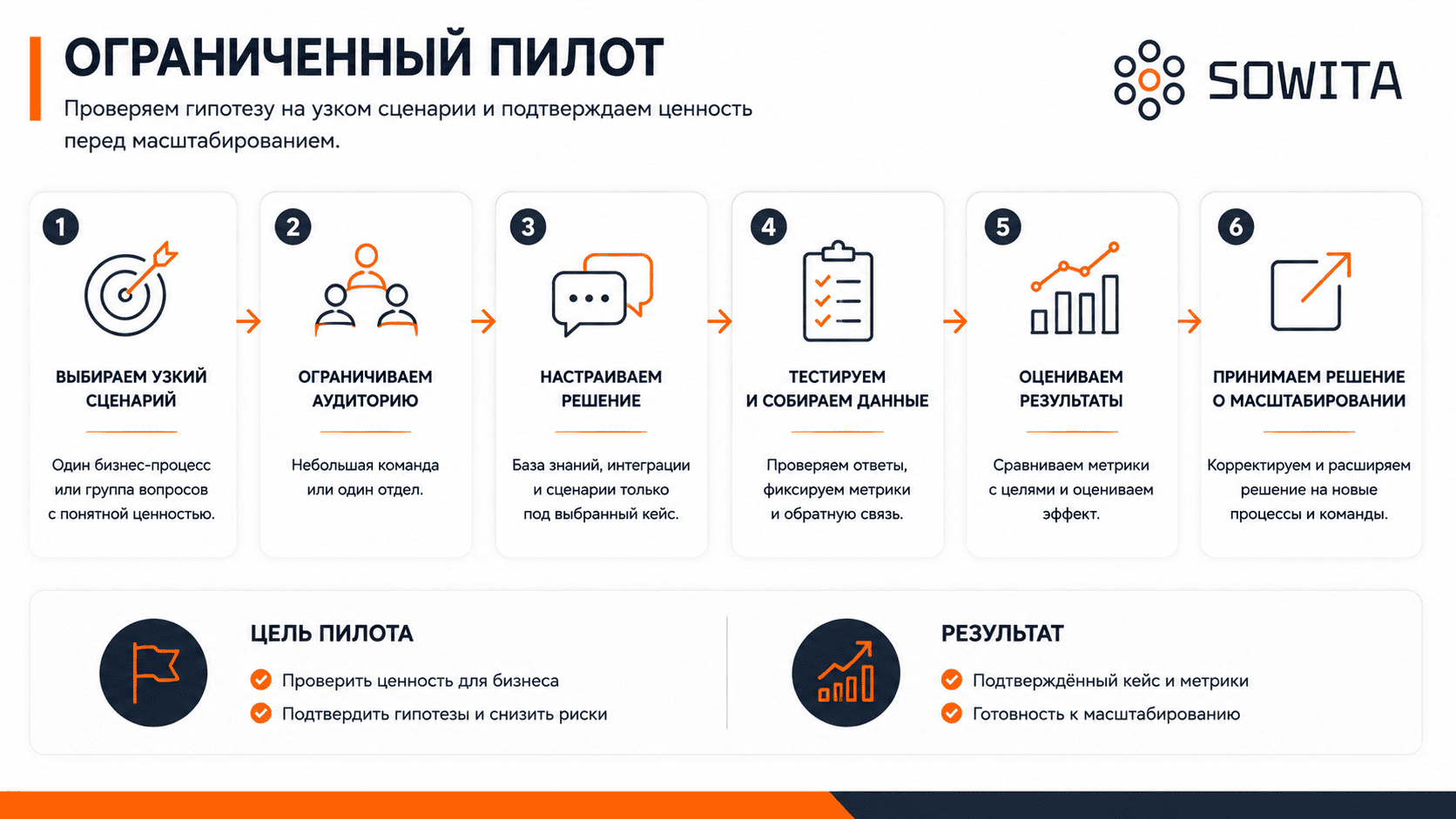 ОГРАНИЧЕННЫЙ ПИЛОТ

Проверяем гипотезу на узком сценарии и подтверждаем ценность перед масштабированием.

SOWITA

1
ВЫБИРАЕМ УЗКИЙ СЦЕНАРИЙ
Один бизнес-процесс или группа вопросов с понятной ценностью.

2
ОГРАНИЧИВАЕМ АУДИТОРИЮ
Небольшая команда или один отдел.

3
НАСТРАИВАЕМ РЕШЕНИЕ
База знаний, интеграции и сценарии только под выбранный кейс.

4
ТЕСТИРУЕМ И СОБИРАЕМ ДАННЫЕ
Проверяем ответы, фиксируем метрики и обратную связь.

5
ОЦЕНИВАЕМ РЕЗУЛЬТАТЫ
Сравниваем метрики с целями и оцениваем эффект.

6
ПРИНИМАЕМ РЕШЕНИЕ О МАСШТАБИРОВАНИИ
Корректируем и расширяем решение на новые процессы и команды.

ЦЕЛЬ ПИЛОТА
Проверить ценность для бизнеса
Подтвердить гипотезы и снизить риски

РЕЗУЛЬТАТ
Подтверждённый кейс и метрики
Готовность к масштабированию